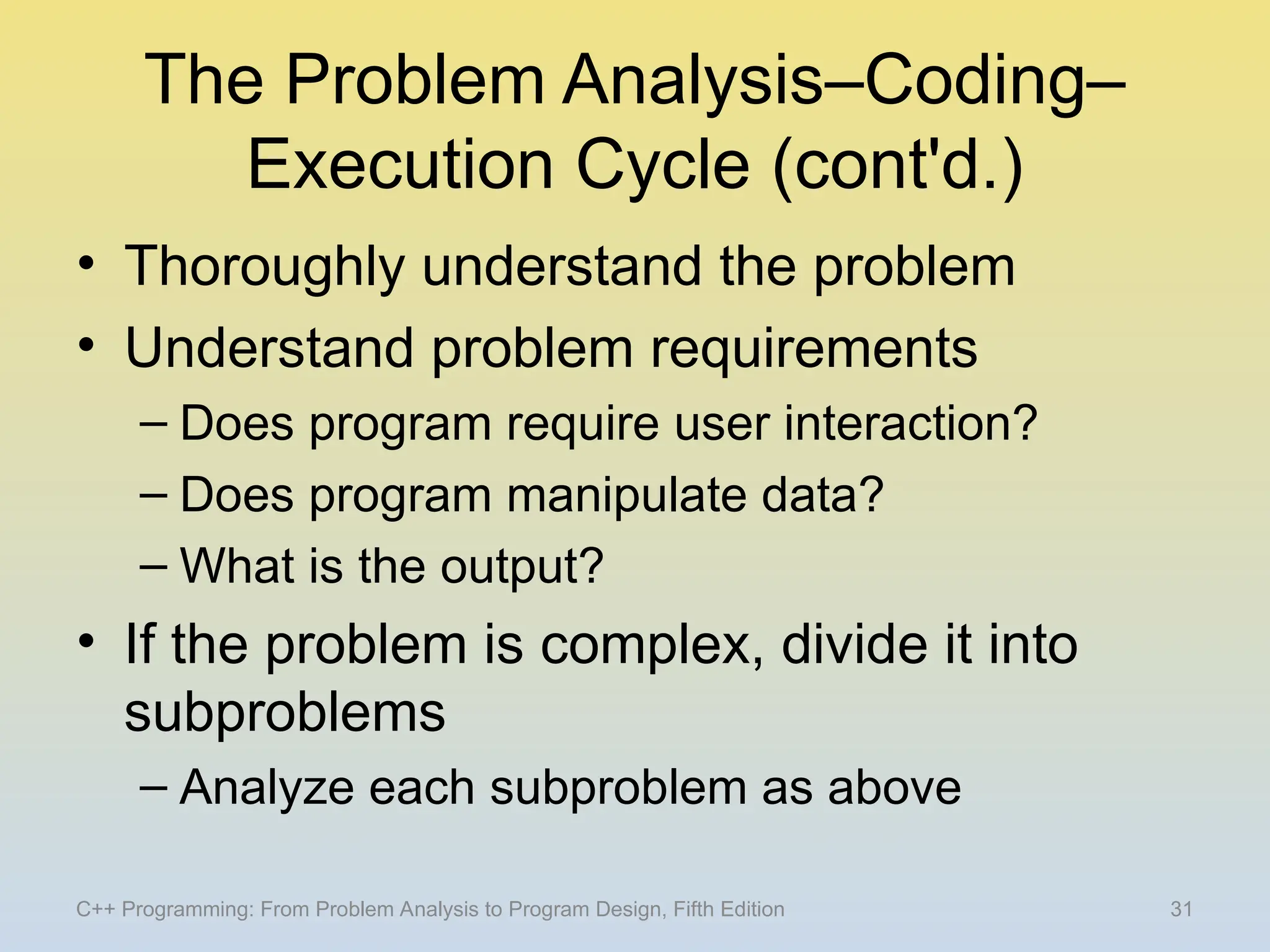 The Problem Analysis–Coding–Execution Cycle (cont'd.)

• Thoroughly understand the problem
• Understand problem requirements
– Does program require user interaction?
– Does program manipulate data?
– What is the output?
• If the problem is complex, divide it into subproblems
– Analyze each subproblem as above

C++ Programming: From Problem Analysis to Program Design, Fifth Edition
31